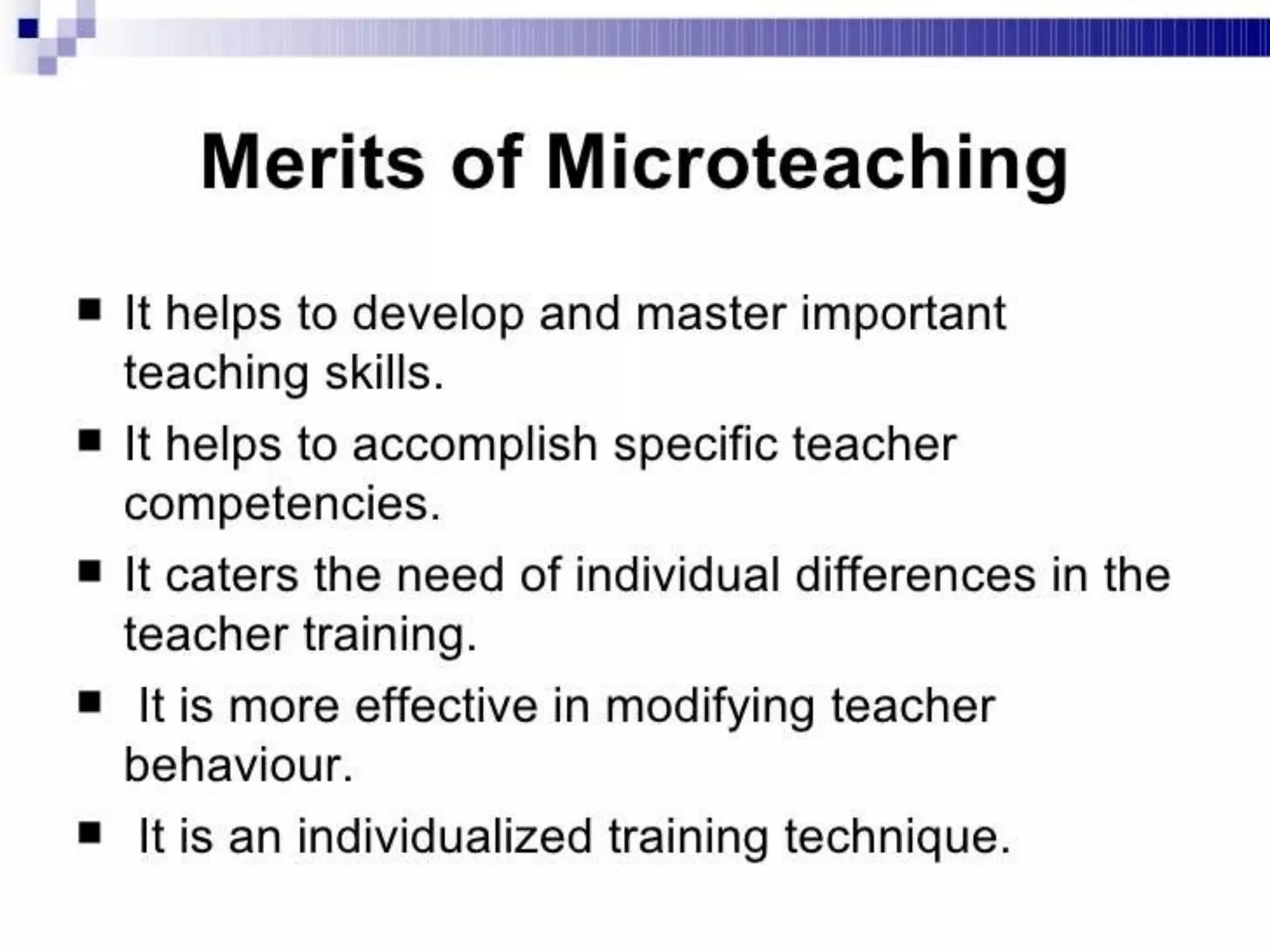 Merits of Microteaching

■ It helps to develop and master important teaching skills.

■ It helps to accomplish specific teacher competencies.

■ It caters the need of individual differences in the teacher training.

■ It is more effective in modifying teacher behaviour.

■ It is an individualized training technique.